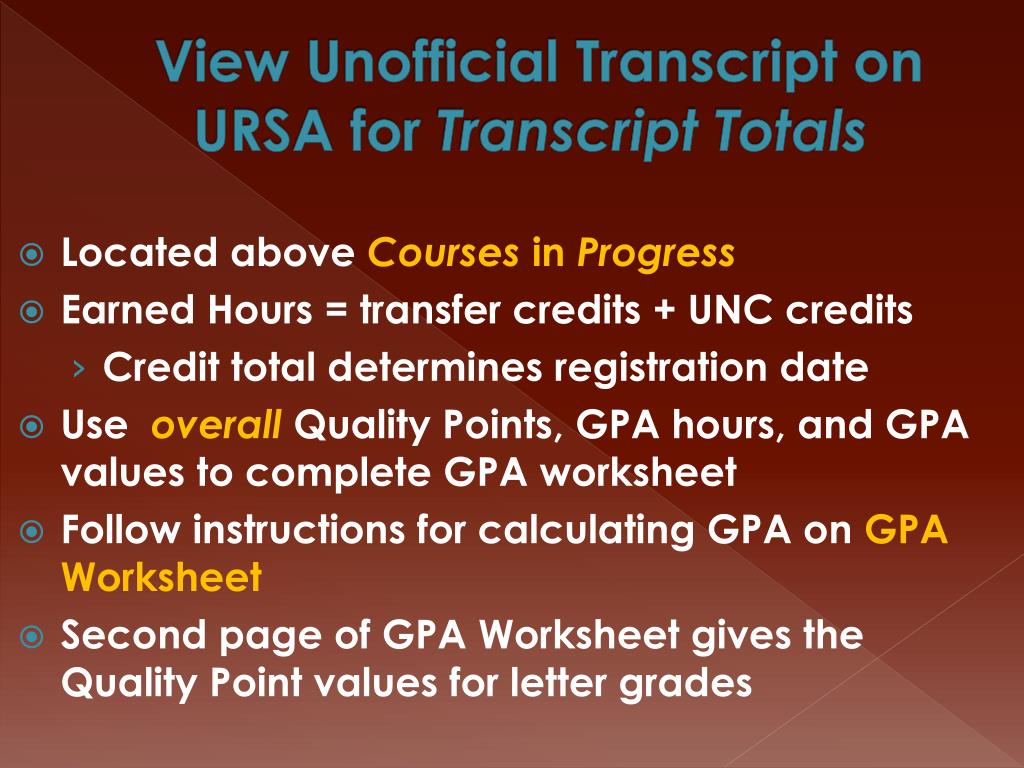 View Unofficial Transcript on URSA for Transcript Totals

Located above Courses in Progress
Earned Hours = transfer credits + UNC credits
› Credit total determines registration date
Use overall Quality Points, GPA hours, and GPA values to complete GPA worksheet
Follow instructions for calculating GPA on GPA Worksheet
Second page of GPA Worksheet gives the Quality Point values for letter grades